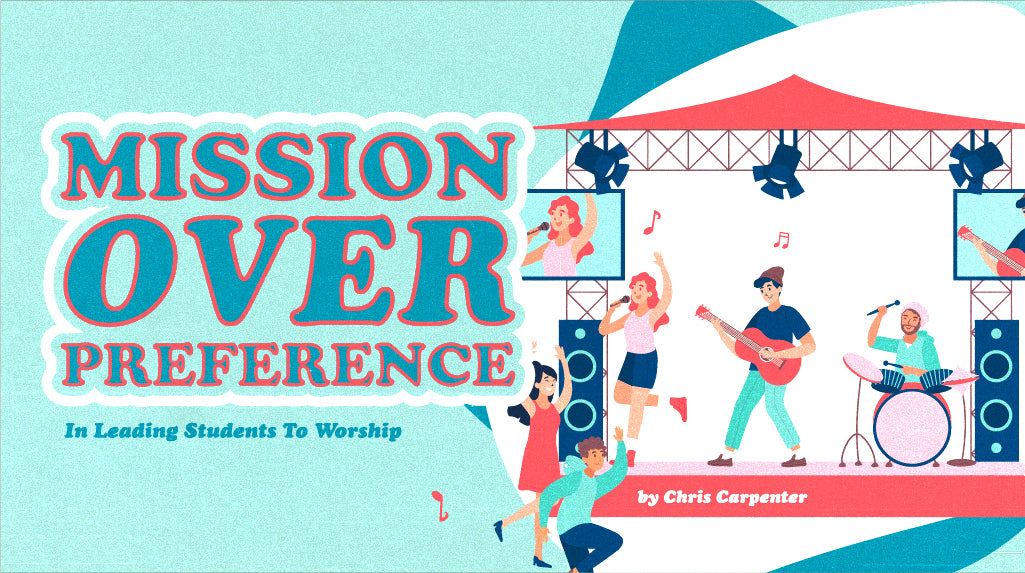 MISSION
OVER
PREFERENCE

In Leading Students To Worship

by Chris Carpenter